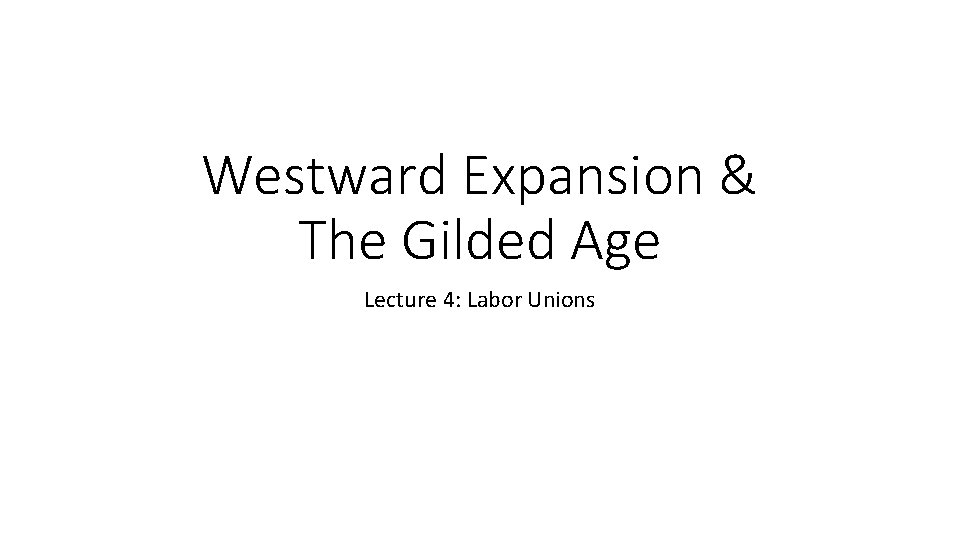 Westward Expansion &
The Gilded Age

Lecture 4: Labor Unions